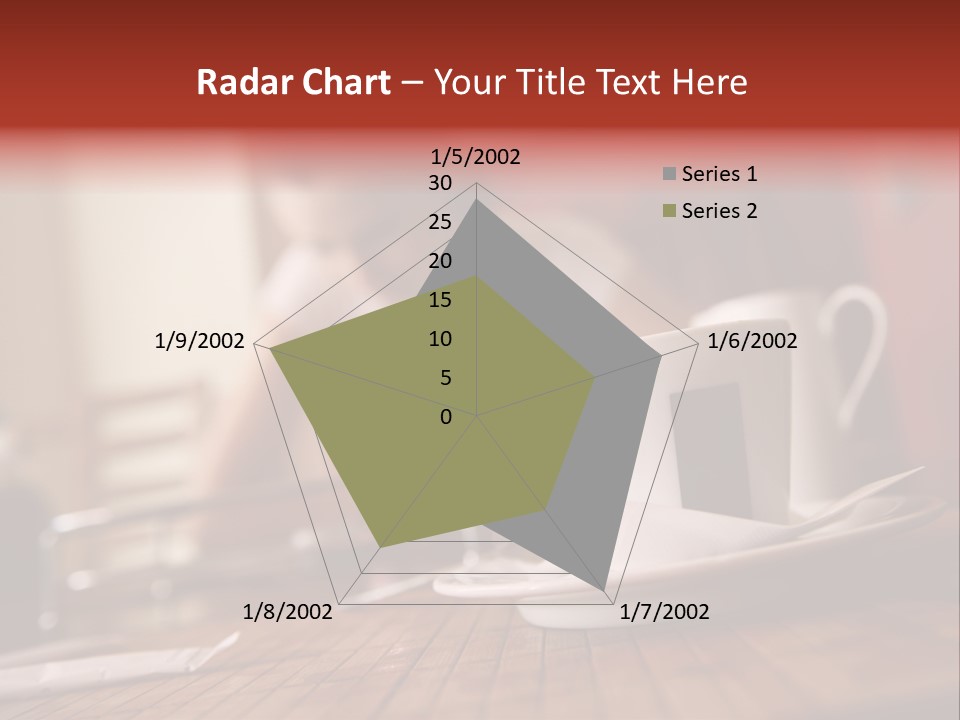 Radar Chart – Your Title Text Here

1/5/2002
30
25
20
15
10
5
0
1/6/2002
1/7/2002
1/8/2002
1/9/2002

Series 1
Series 2